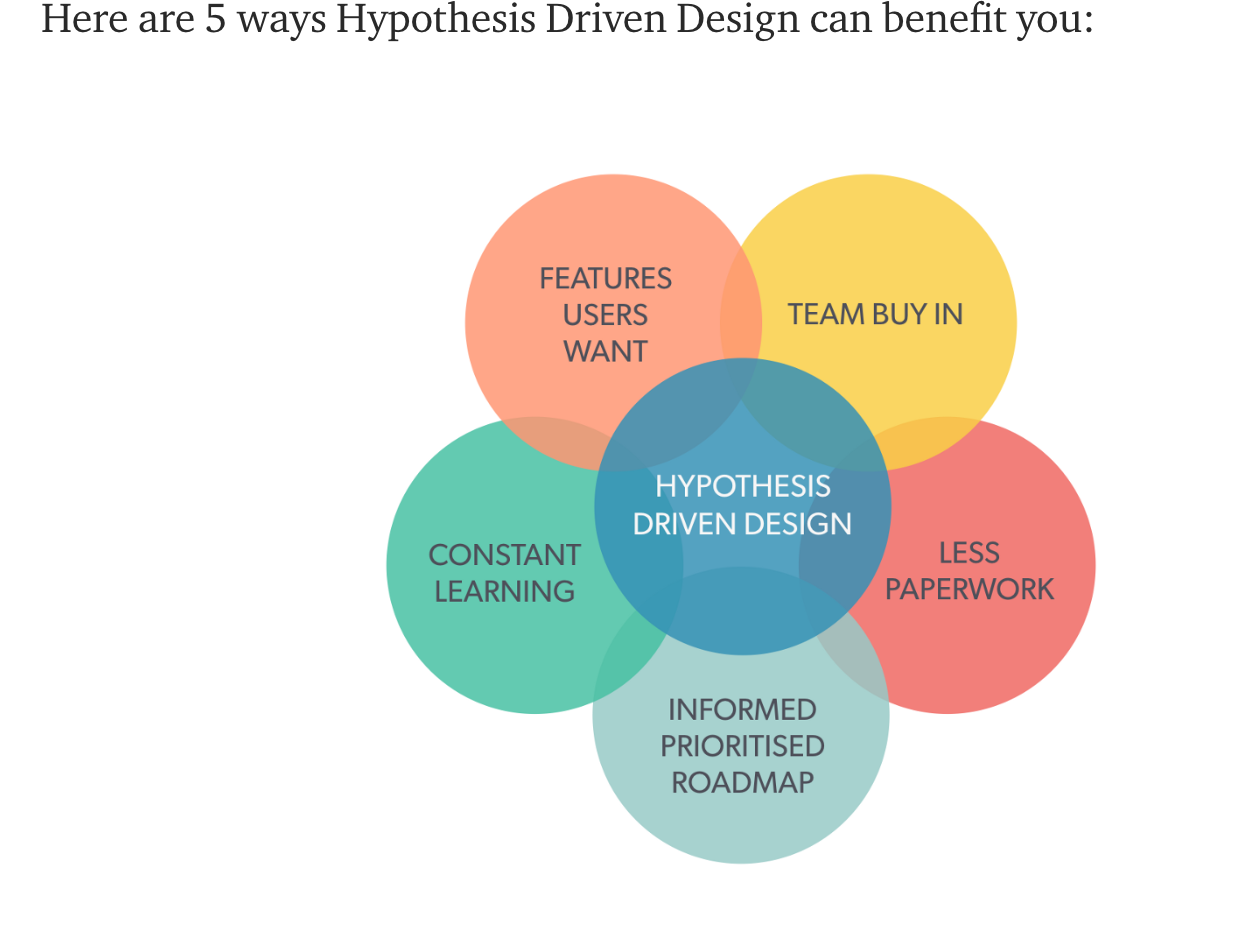 Here are 5 ways Hypothesis Driven Design can benefit you:

FEATURES USERS WANT

TEAM BUY IN

HYPOTHESIS DRIVEN DESIGN

CONSTANT LEARNING

LESS PAPERWORK

INFORMED PRIORITISED ROADMAP